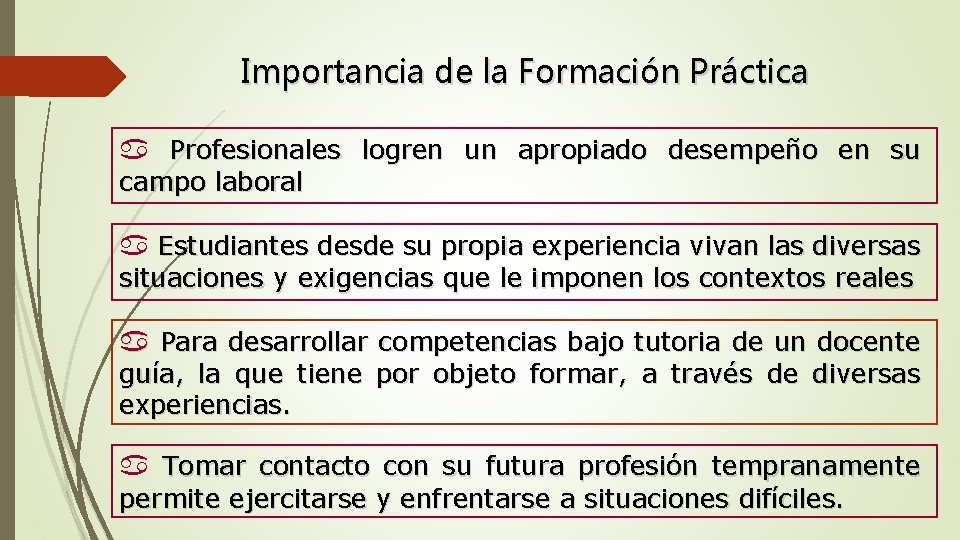 Importancia de la Formación Práctica

♋ Profesionales logren un apropiado desempeño en su campo laboral

♋ Estudiantes desde su propia experiencia vivan las diversas situaciones y exigencias que le imponen los contextos reales

♋ Para desarrollar competencias bajo tutoria de un docente guía, la que tiene por objeto formar, a través de diversas experiencias.

♋ Tomar contacto con su futura profesión tempranamente permite ejercitarse y enfrentarse a situaciones difíciles.